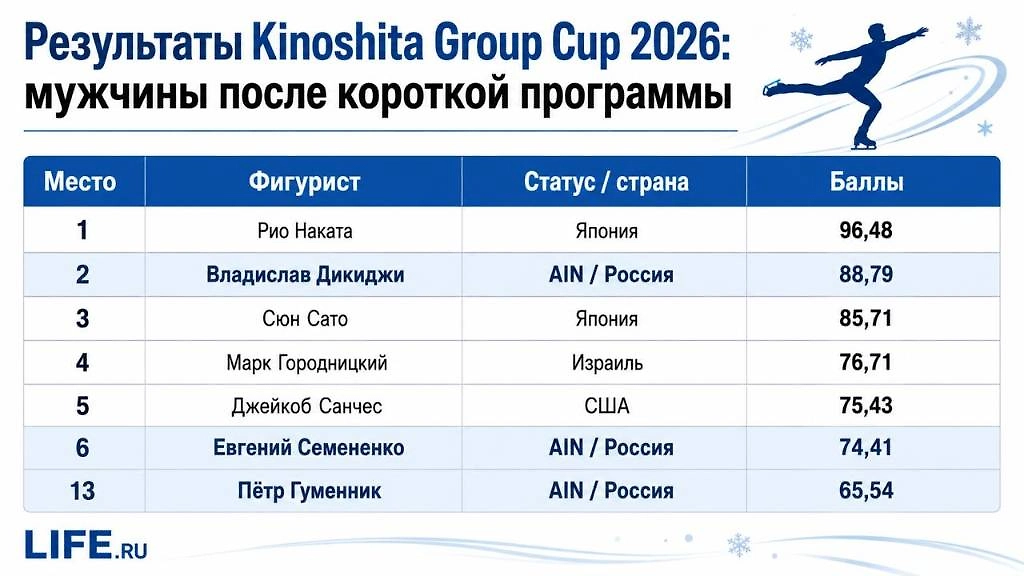 Результаты Kinoshita Group Cup 2026: мужчины после короткой программы

| Место | Фигурист | Статус / страна | Баллы |
|---|---|---|---|
| 1 | Рио Наката | Япония | 96,48 |
| 2 | Владислав Дикиджи | AIN / Россия | 88,79 |
| 3 | Сюн Сато | Япония | 85,71 |
| 4 | Марк Городницкий | Израиль | 76,71 |
| 5 | Джейкоб Санчес | США | 75,43 |
| 6 | Евгений Семененко | AIN / Россия | 74,41 |
| 13 | Пётр Гуменник | AIN / Россия | 65,54 |

LIFE.RU